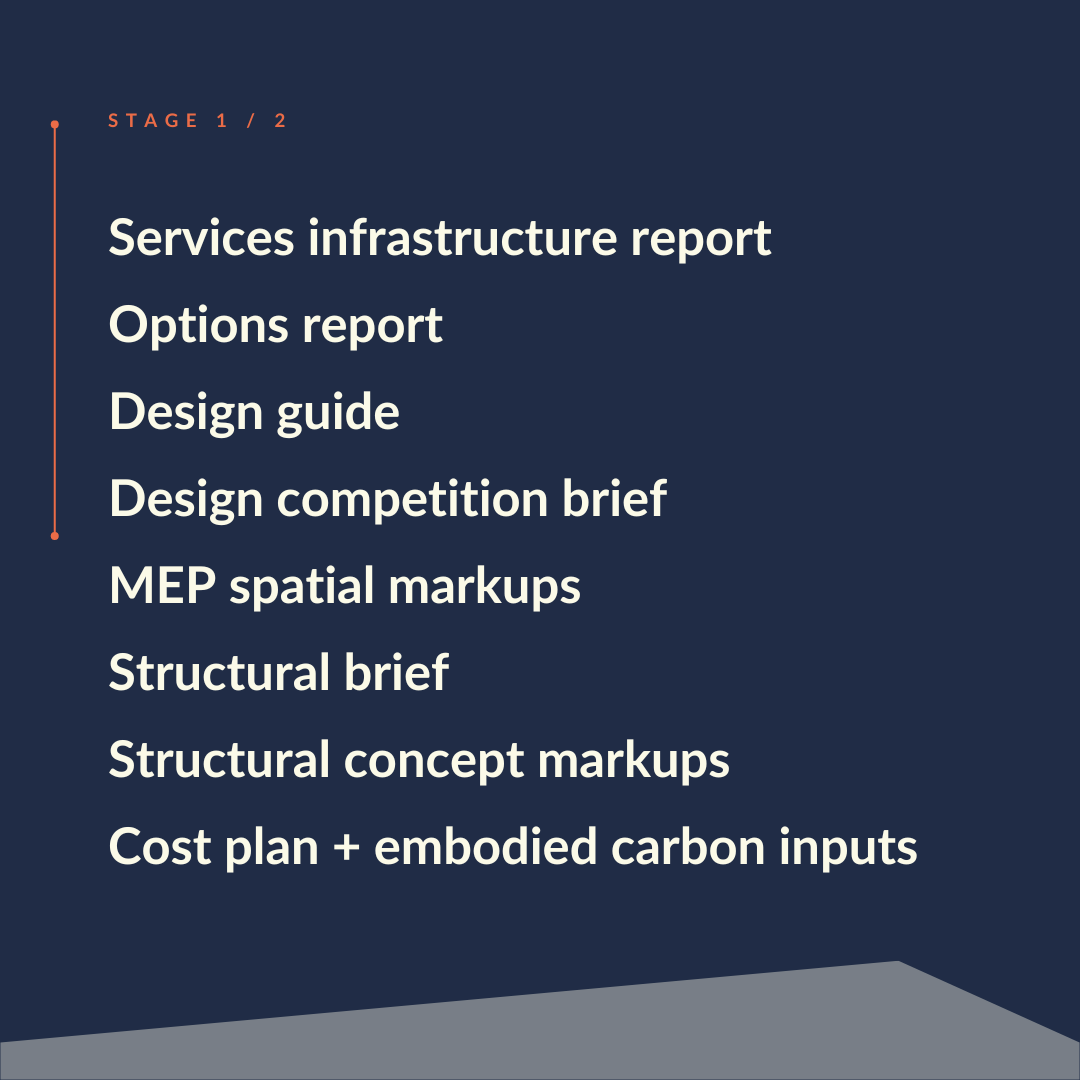 STAGE 1 / 2

Services infrastructure report

Options report

Design guide

Design competition brief

MEP spatial markups

Structural brief

Structural concept markups

Cost plan + embodied carbon inputs